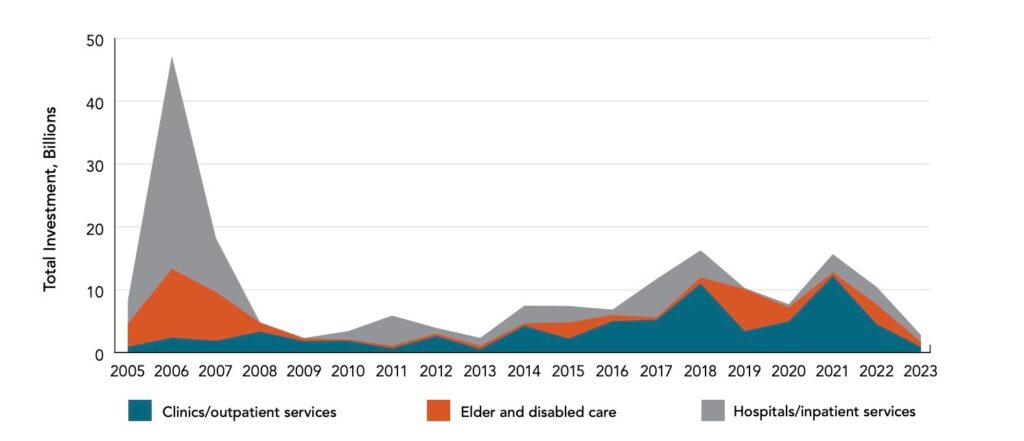 Total Investment, Billions

50
40
30
20
10
0

2005 2006 2007 2008 2009 2010 2011 2012 2013 2014 2015 2016 2017 2018 2019 2020 2021 2022 2023

Clinics/outpatient services
Elder and disabled care
Hospitals/inpatient services